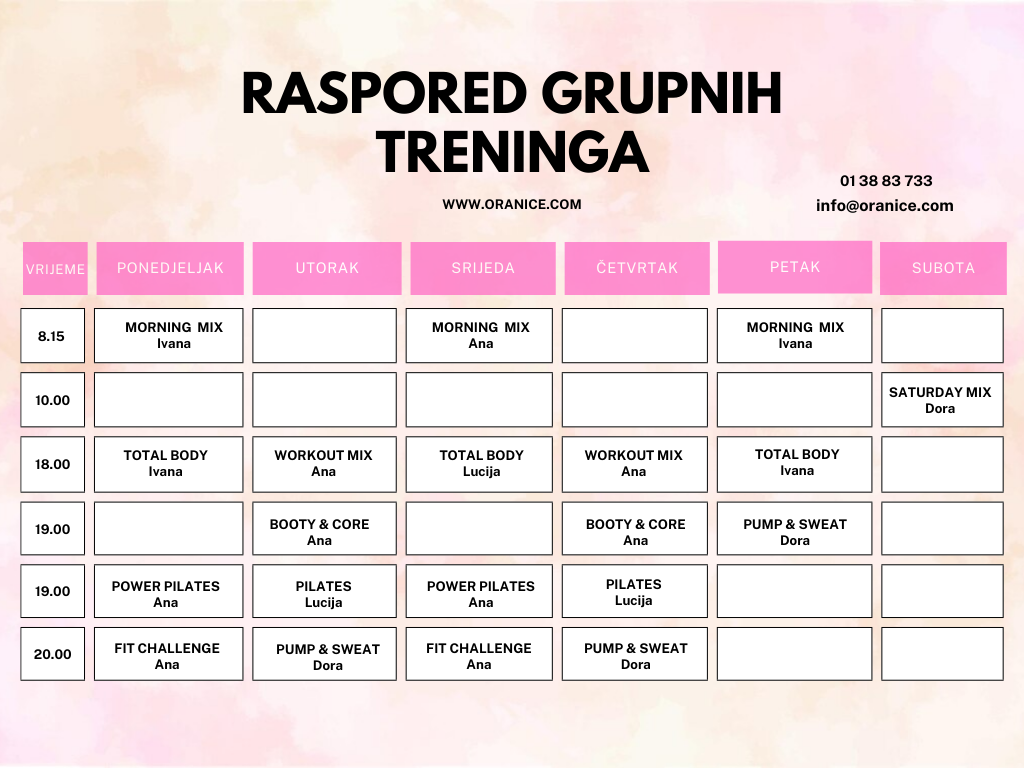 RASPORED GRUPNIH TRENINGA

WWW.ORANICE.COM

01 38 83 733
info@oranice.com

| VRIJEME | PONEDJELJAK | UTORAK | SRIJEDA | ČETVRTAK | PETAK | SUBOTA |
|---|---|---|---|---|---|---|
| 8.15 | MORNING MIX Ivana | | MORNING MIX Ana | | MORNING MIX Ivana | |
| 10.00 | | | | | | SATURDAY MIX Dora |
| 18.00 | TOTAL BODY Ivana | WORKOUT MIX Ana | TOTAL BODY Lucija | WORKOUT MIX Ana | TOTAL BODY Ivana | |
| 19.00 | | BOOTY & CORE Ana | | BOOTY & CORE Ana | PUMP & SWEAT Dora | |
| 19.00 | POWER PILATES Ana | PILATES Lucija | POWER PILATES Ana | PILATES Lucija | | |
| 20.00 | FIT CHALLENGE Ana | PUMP & SWEAT Dora | FIT CHALLENGE Ana | PUMP & SWEAT Dora | | |